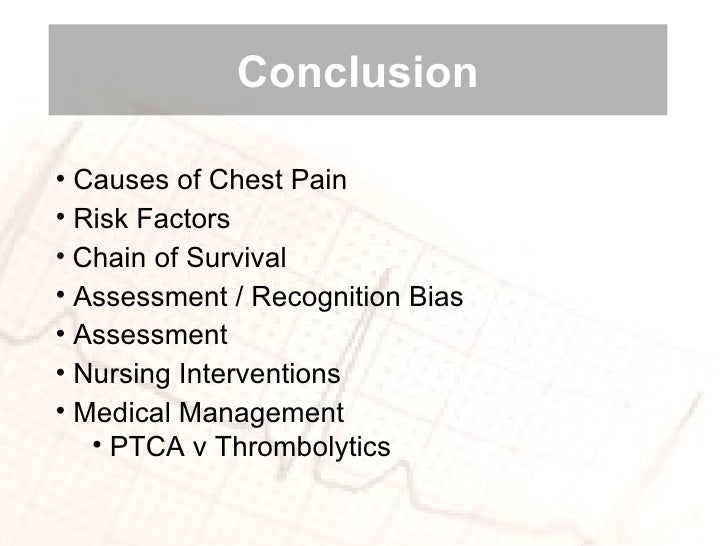 Conclusion

• Causes of Chest Pain
• Risk Factors
• Chain of Survival
• Assessment / Recognition Bias
• Assessment
• Nursing Interventions
• Medical Management
  • PTCA v Thrombolytics